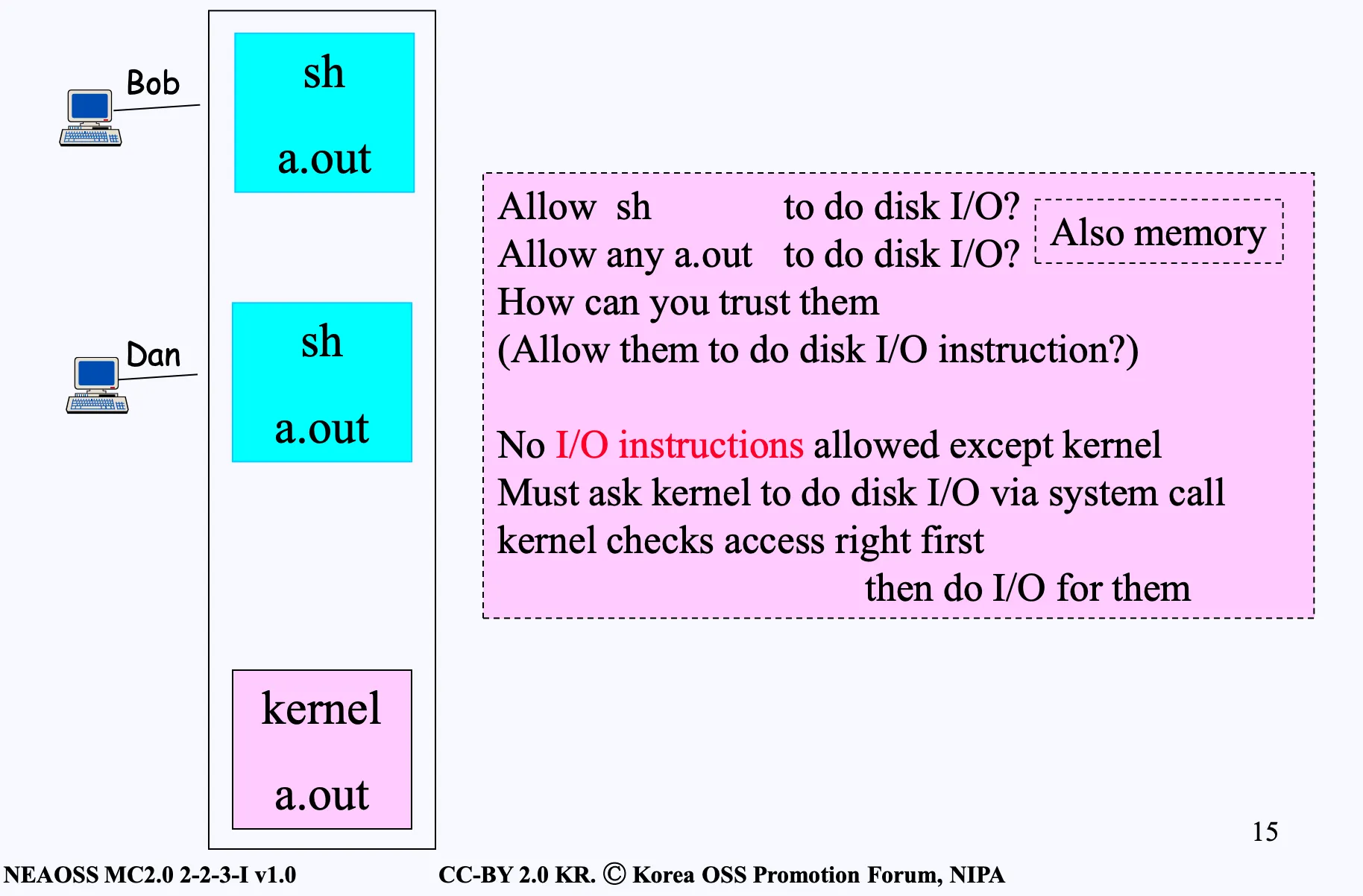 Bob

sh

a.out

Dan

sh

a.out

kernel

a.out

Allow sh to do disk I/O?
Allow any a.out to do disk I/O?
How can you trust them
(Allow them to do disk I/O instruction?)

Also memory

No I/O instructions allowed except kernel
Must ask kernel to do disk I/O via system call
kernel checks access right first
then do I/O for them

15

NEAOSS MC2.0 2-2-3-I v1.0

CC-BY 2.0 KR. © Korea OSS Promotion Forum, NIPA